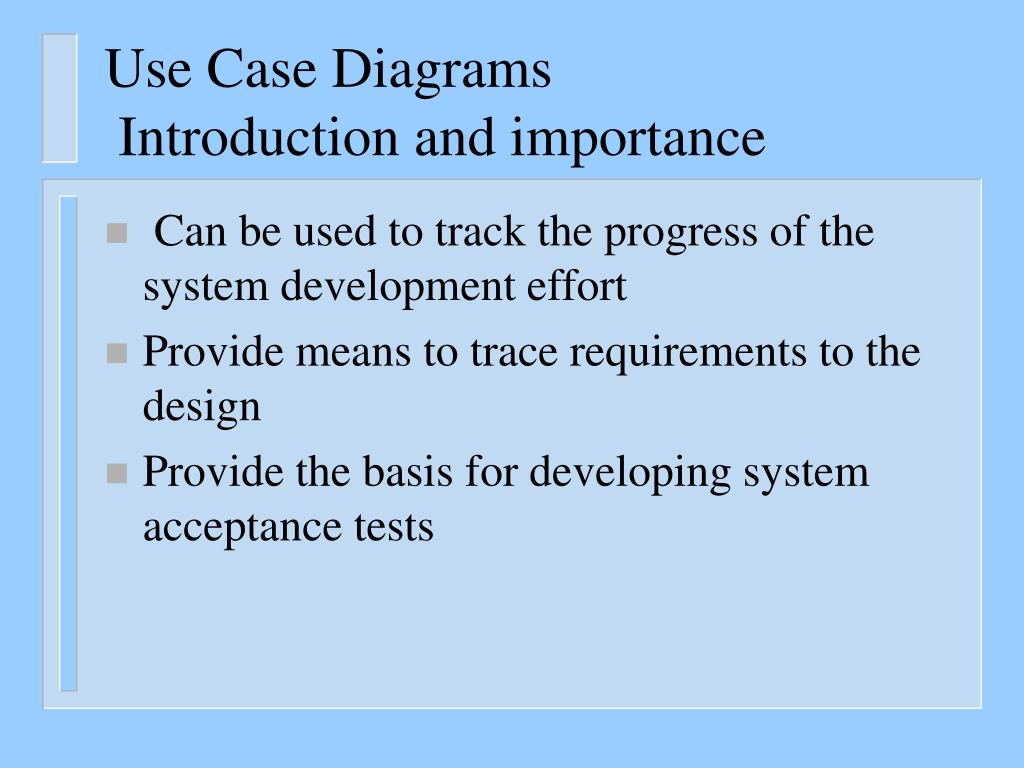 Use Case Diagrams
Introduction and importance

- Can be used to track the progress of the system development effort
- Provide means to trace requirements to the design
- Provide the basis for developing system acceptance tests